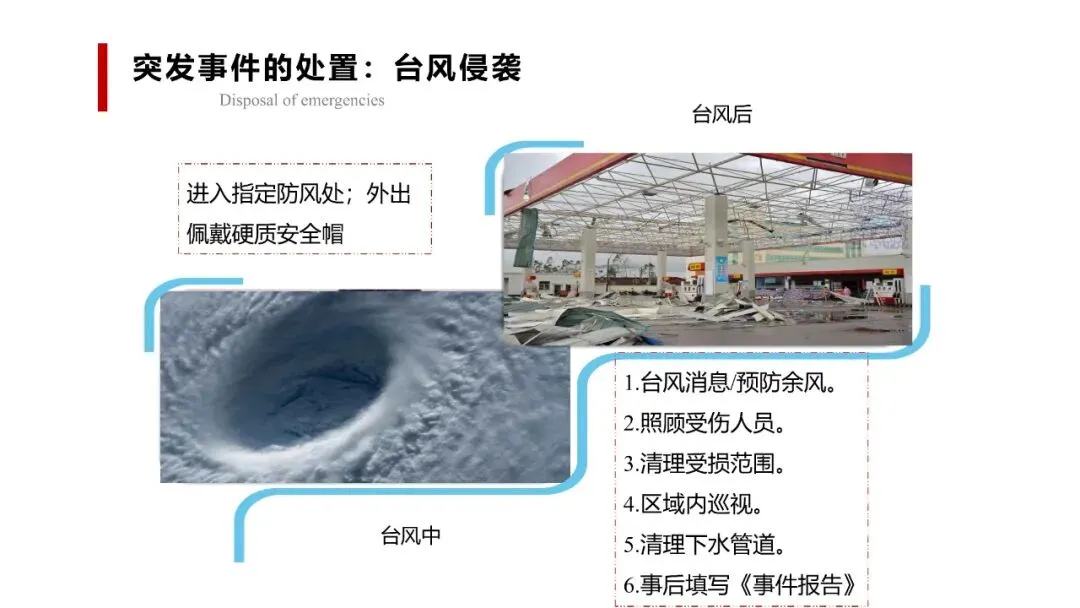 突发事件的处置：台风侵袭

Disposal of emergencies

台风后

进入指定防风处；外出佩戴硬质安全帽

1.台风消息/预防余风。
2.照顾受伤人员。
3.清理受损范围。
4.区域内巡视。
5.清理下水管道。
6.事后填写《事件报告》

台风中